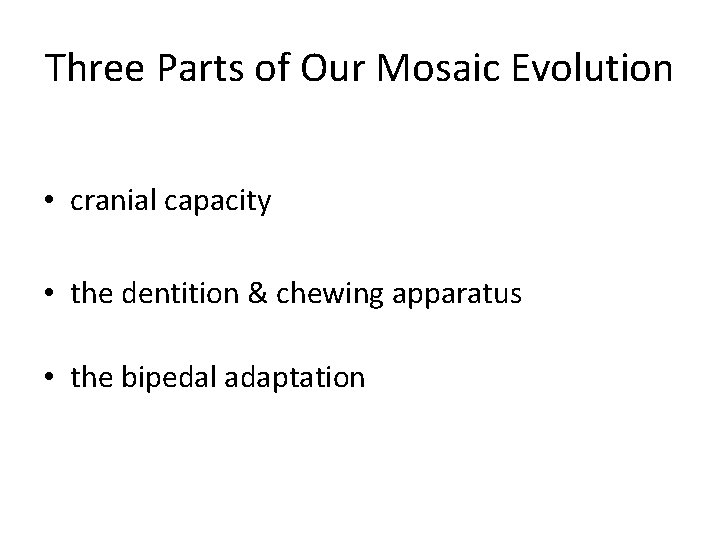 Three Parts of Our Mosaic Evolution

• cranial capacity

• the dentition & chewing apparatus

• the bipedal adaptation